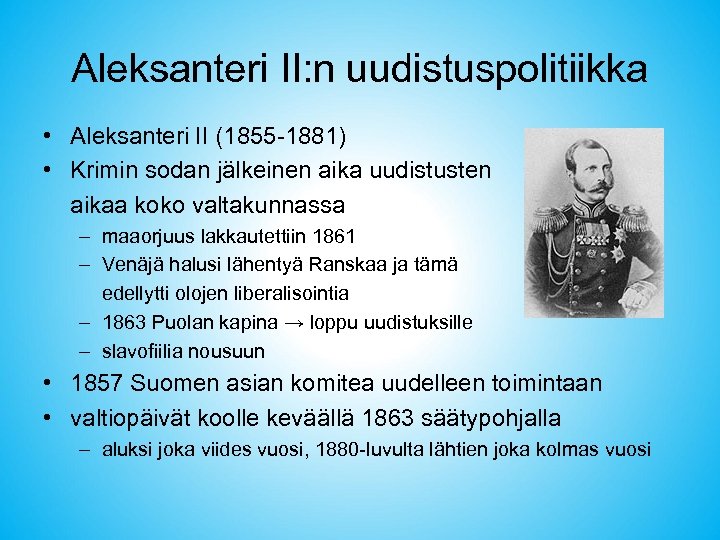 Aleksanteri II:n uudistuspolitiikka

• Aleksanteri II (1855-1881)
• Krimin sodan jälkeinen aika uudistusten aikaa koko valtakunnassa
– maaorjuus lakkautettiin 1861
– Venäjä halusi lähentyä Ranskaa ja tämä edellytti olojen liberalisointia
– 1863 Puolan kapina → loppu uudistuksille
– slavofiilia nousuun
• 1857 Suomen asian komitea uudelleen toimintaan
• valtiopäivät koolle keväällä 1863 säätypohjalla
– aluksi joka viides vuosi, 1880-luvulta lähtien joka kolmas vuosi